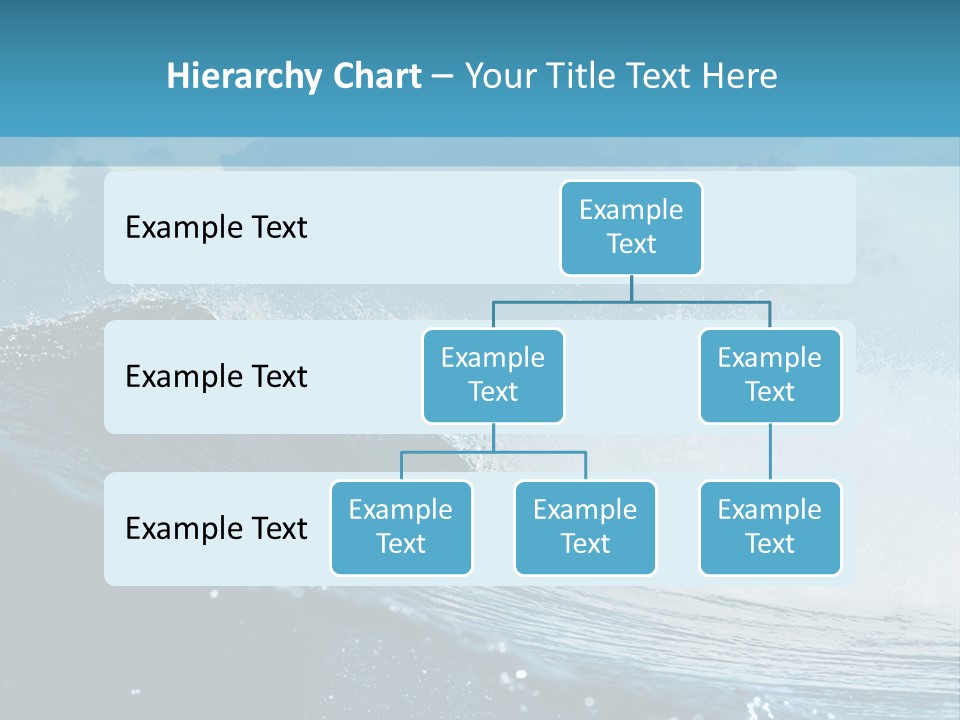 Hierarchy Chart – Your Title Text Here

Example Text

Example Text

Example Text

Example Text

Example Text

Example Text

Example Text

Example Text

Example Text